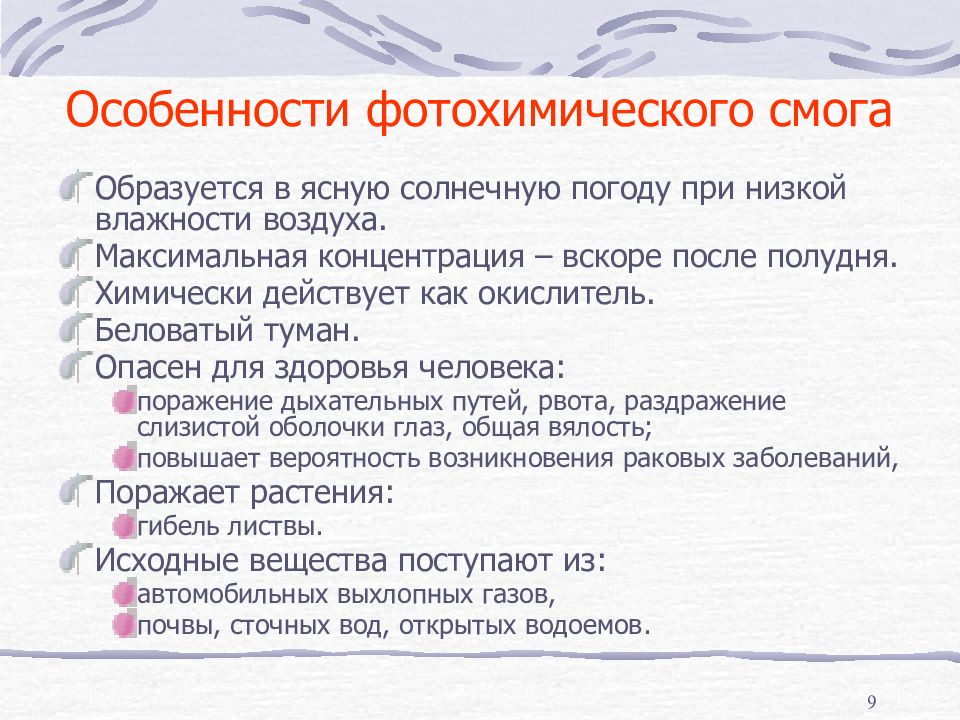 Особенности фотохимического смога

Образуется в ясную солнечную погоду при низкой влажности воздуха.

Максимальная концентрация – вскоре после полудня.

Химически действует как окислитель.

Беловатый туман.

Опасен для здоровья человека:

поражение дыхательных путей, рвота, раздражение слизистой оболочки глаз, общая вялость;

повышает вероятность возникновения раковых заболеваний,

Поражает растения:

гибель листвы.

Исходные вещества поступают из:

автомобильных выхлопных газов,

почвы, сточных вод, открытых водоемов.

9